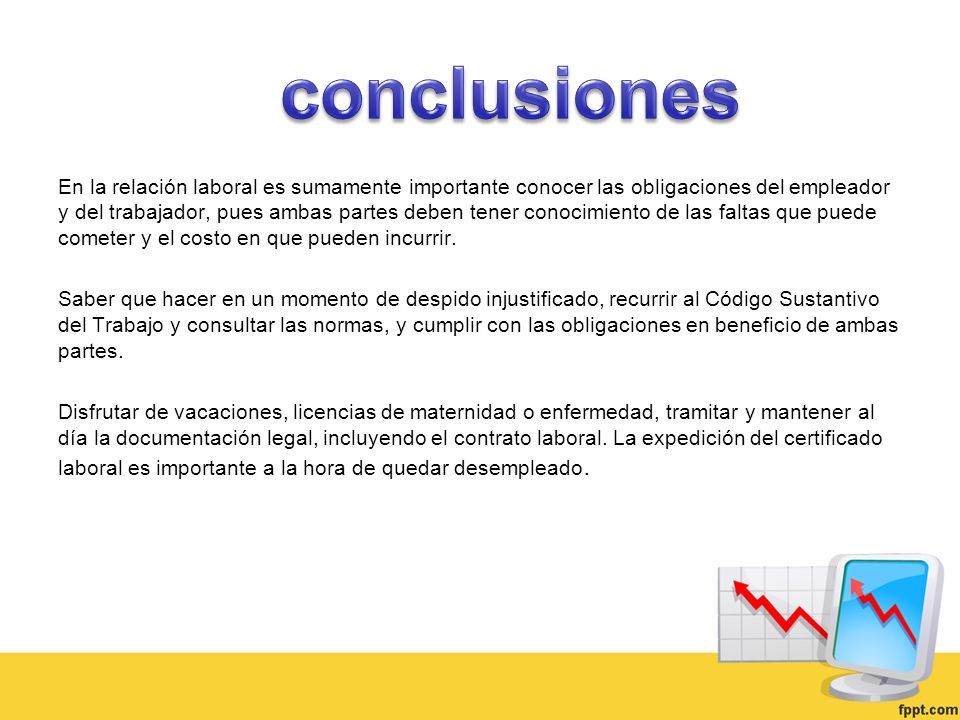 conclusiones

En la relación laboral es sumamente importante conocer las obligaciones del empleador y del trabajador, pues ambas partes deben tener conocimiento de las faltas que puede cometer y el costo en que pueden incurrir.

Saber que hacer en un momento de despido injustificado, recurrir al Código Sustantivo del Trabajo y consultar las normas, y cumplir con las obligaciones en beneficio de ambas partes.

Disfrutar de vacaciones, licencias de maternidad o enfermedad, tramitar y mantener al día la documentación legal, incluyendo el contrato laboral. La expedición del certificado laboral es importante a la hora de quedar desempleado.

fppt.com